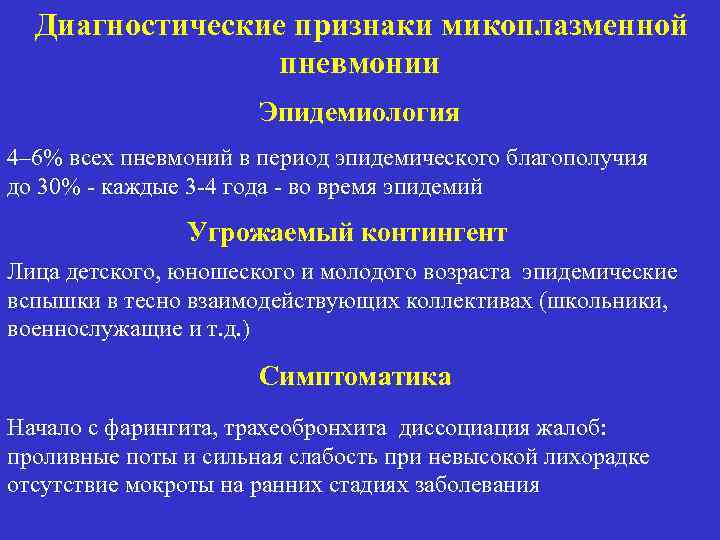 Диагностические признаки микоплазменной пневмонии

Эпидемиология

4–6% всех пневмоний в период эпидемического благополучия
до 30% - каждые 3-4 года - во время эпидемий

Угрожаемый контингент

Лица детского, юношеского и молодого возраста эпидемические вспышки в тесно взаимодействующих коллективах (школьники, военнослужащие и т.д.)

Симптоматика

Начало с фарингита, трахеобронхита диссоциация жалоб: проливные поты и сильная слабость при невысокой лихорадке отсутствие мокроты на ранних стадиях заболевания